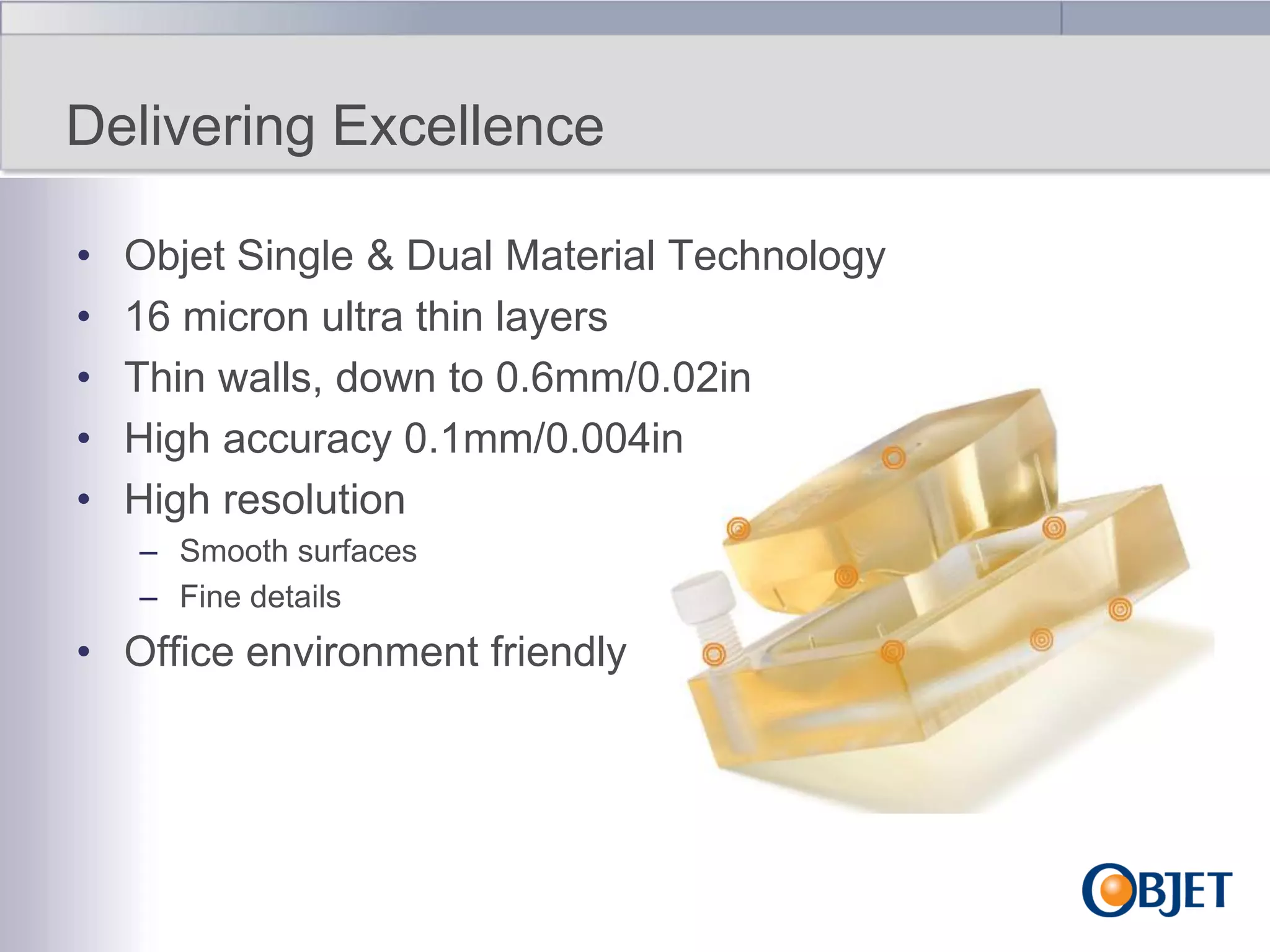 Delivering Excellence

• Objet Single & Dual Material Technology
• 16 micron ultra thin layers
• Thin walls, down to 0.6mm/0.02in
• High accuracy 0.1mm/0.004in
• High resolution
– Smooth surfaces
– Fine details
• Office environment friendly

OBJET